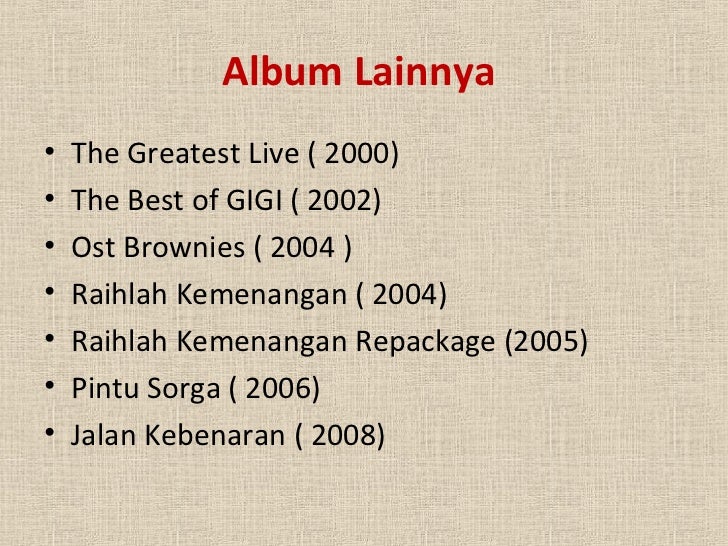 Album Lainnya

• The Greatest Live ( 2000)
• The Best of GIGI ( 2002)
• Ost Brownies ( 2004 )
• Raihlah Kemenangan ( 2004)
• Raihlah Kemenangan Repackage (2005)
• Pintu Sorga ( 2006)
• Jalan Kebenaran ( 2008)